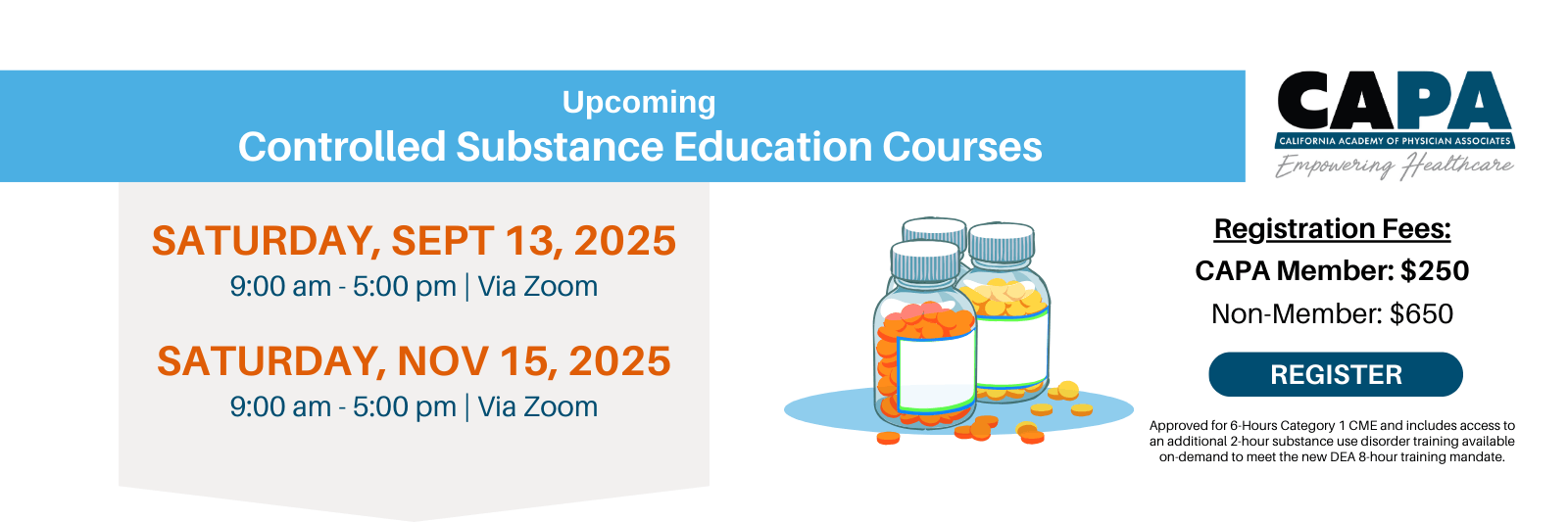 Upcoming
Controlled Substance Education Courses

CAPA
CALIFORNIA ACADEMY OF PHYSICIAN ASSOCIATES
Empowering Healthcare

SATURDAY, SEPT 13, 2025
9:00 am - 5:00 pm | Via Zoom

SATURDAY, NOV 15, 2025
9:00 am - 5:00 pm | Via Zoom

Registration Fees:
CAPA Member: $250
Non-Member: $650

REGISTER

Approved for 6-Hours Category 1 CME and includes access to an additional 2-hour substance use disorder training available on-demand to meet the new DEA 8-hour training mandate.